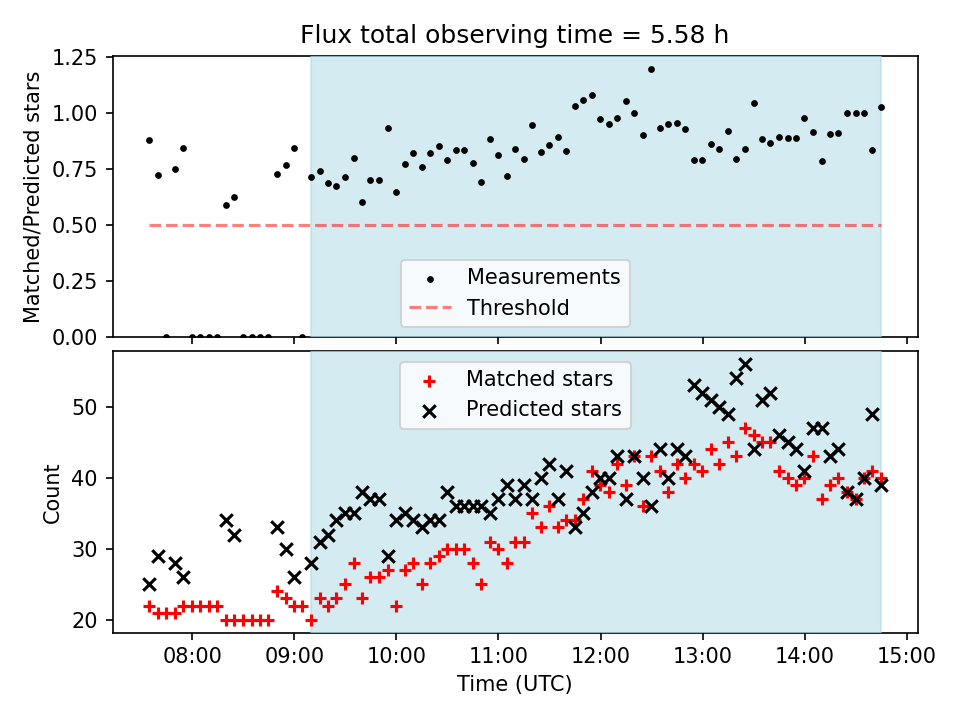 Flux total observing time = 5.58 h

Matched/Predicted stars

1.25
1.00
0.75
0.50
0.25
0.00

Measurements
Threshold

Count

50
40
30
20

Matched stars
Predicted stars

08:00
09:00
10:00
11:00
12:00
13:00
14:00
15:00

Time (UTC)